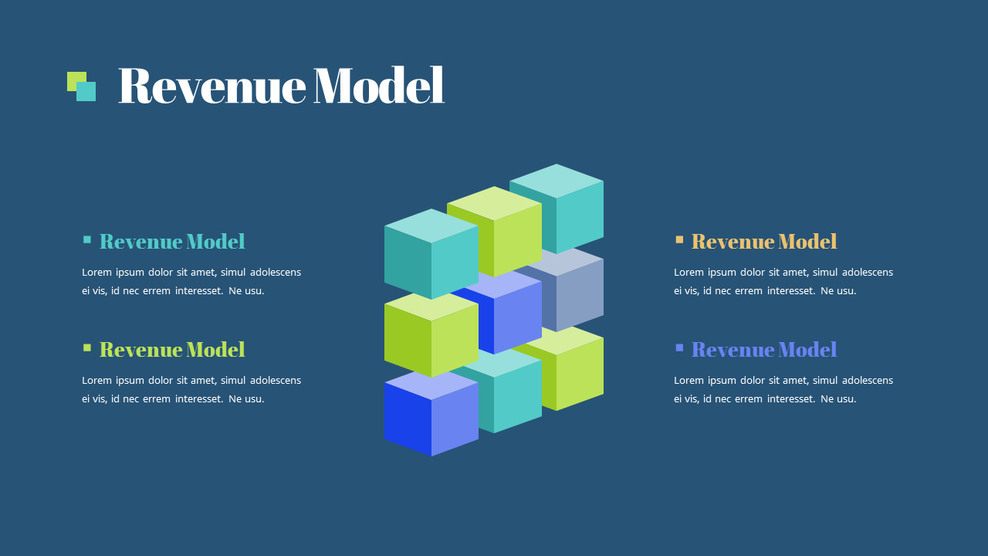 Revenue Model

Revenue Model

Lorem ipsum dolor sit amet, simul adolescens ei vis, id nec errem interesset. Ne usu.

Revenue Model

Lorem ipsum dolor sit amet, simul adolescens ei vis, id nec errem interesset. Ne usu.

Revenue Model

Lorem ipsum dolor sit amet, simul adolescens ei vis, id nec errem interesset. Ne usu.

Revenue Model

Lorem ipsum dolor sit amet, simul adolescens ei vis, id nec errem interesset. Ne usu.